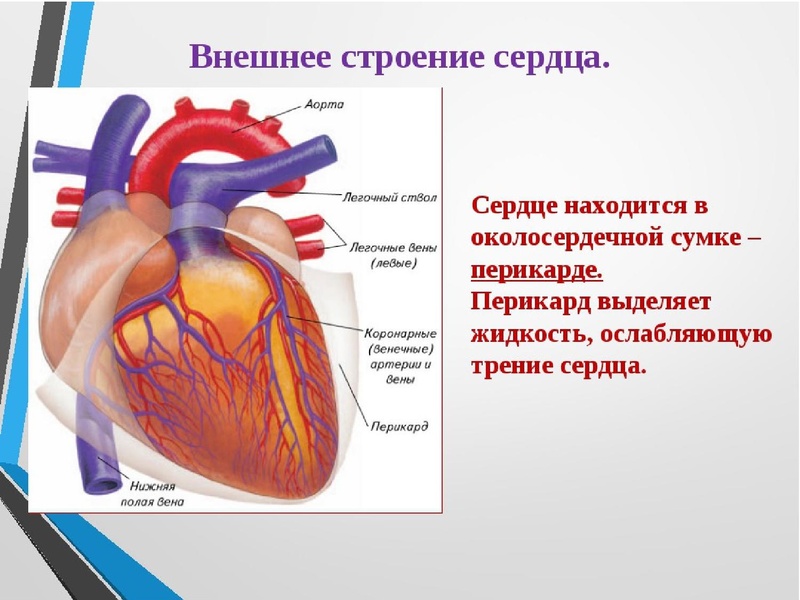 Внешнее строение сердца.

Аорта

Легочный ствол

Легочные вены (левые)

Коронарные (венечные) артерии и вены

Перикард

Нижняя полая вена

Сердце находится в околосердечной сумке – перикарде.
Перикард выделяет жидкость, ослабляющую трение сердца.